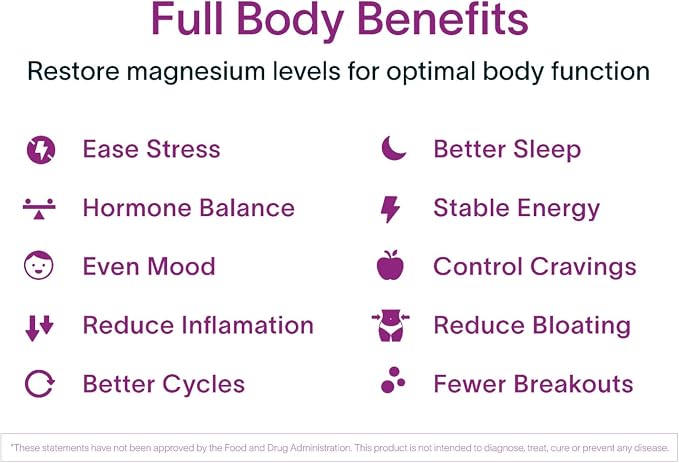 Full Body Benefits

Restore magnesium levels for optimal body function

Ease Stress

Hormone Balance

Even Mood

Reduce Inflamation

Better Cycles

Better Sleep

Stable Energy

Control Cravings

Reduce Bloating

Fewer Breakouts

*These statements have not been approved by the Food and Drug Administration. This product is not intended to diagnose, treat, cure or prevent any disease.